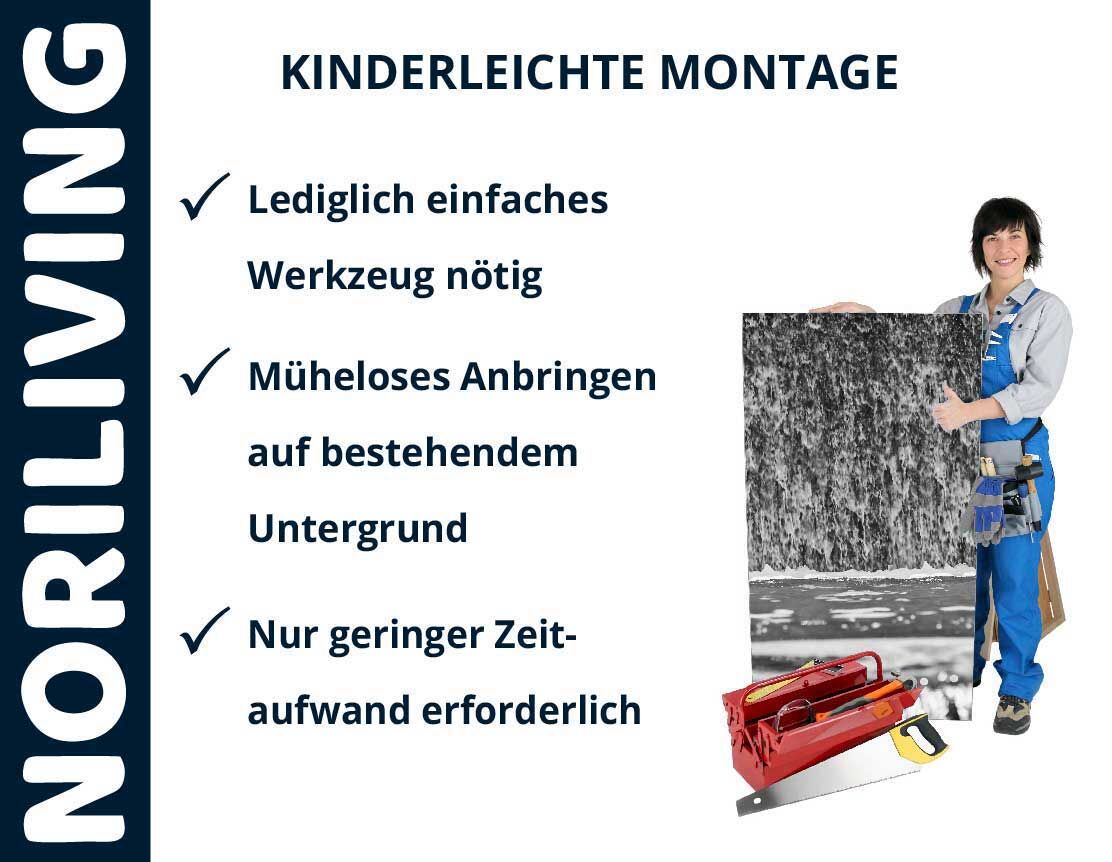 NORILIVING

KINDERLEICHTE MONTAGE

✓ Lediglich einfaches Werkzeug nötig

✓ Müheloses Anbringen auf bestehendem Untergrund

✓ Nur geringer Zeitaufwand erforderlich